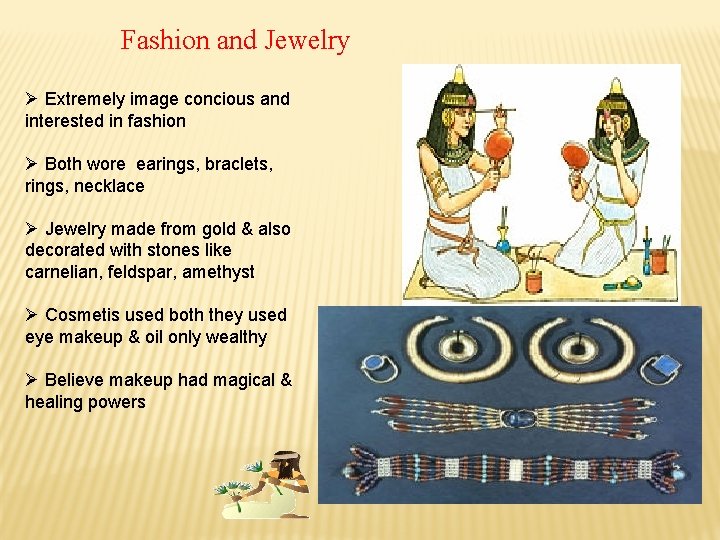 Fashion and Jewelry

➢ Extremely image concious and interested in fashion

➢ Both wore earings, braclets, rings, necklace

➢ Jewelry made from gold & also decorated with stones like carnelian, feldspar, amethyst

➢ Cosmetis used both they used eye makeup & oil only wealthy

➢ Believe makeup had magical & healing powers